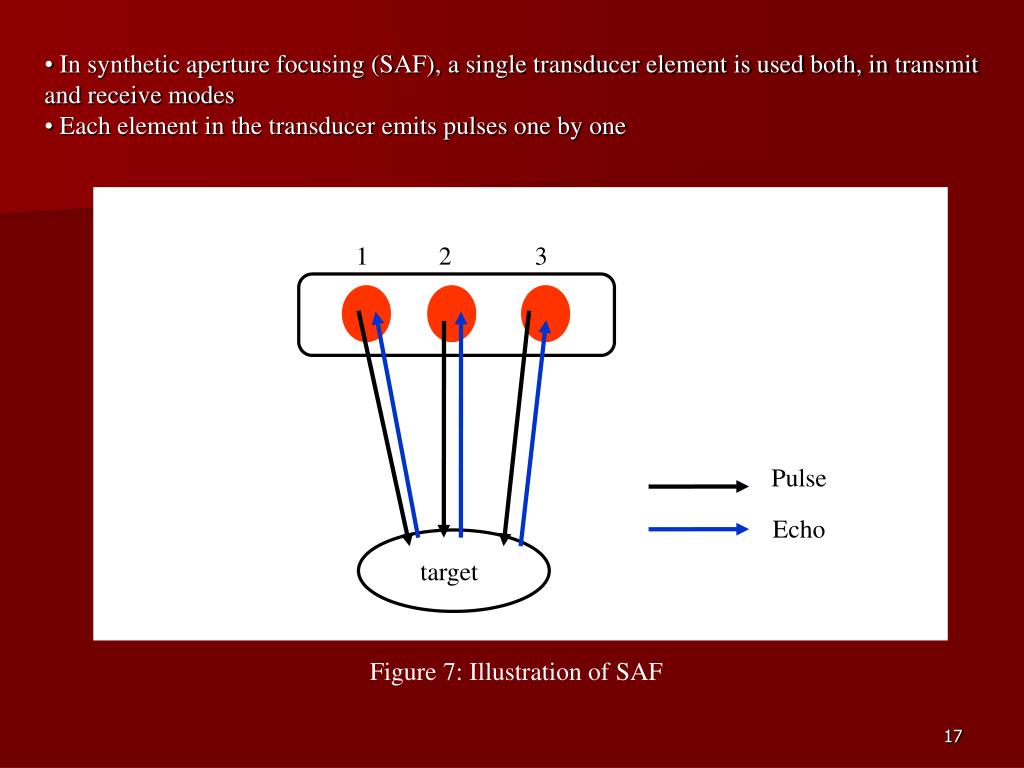 • In synthetic aperture focusing (SAF), a single transducer element is used both, in transmit and receive modes
• Each element in the transducer emits pulses one by one

1 2 3

Pulse

Echo

target

Figure 7: Illustration of SAF

17